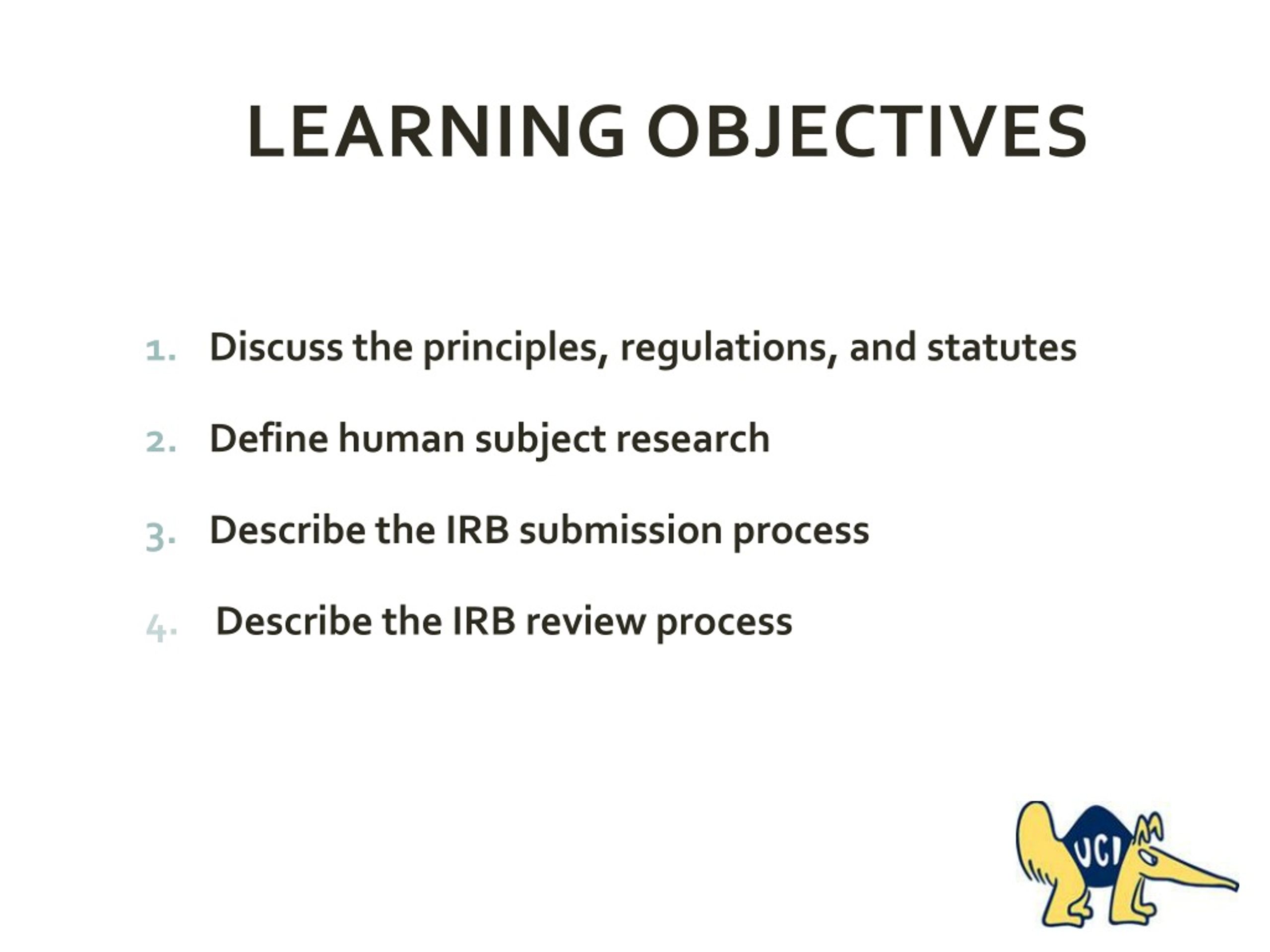 LEARNING OBJECTIVES

1. Discuss the principles, regulations, and statutes

2. Define human subject research

3. Describe the IRB submission process

4. Describe the IRB review process

UCI